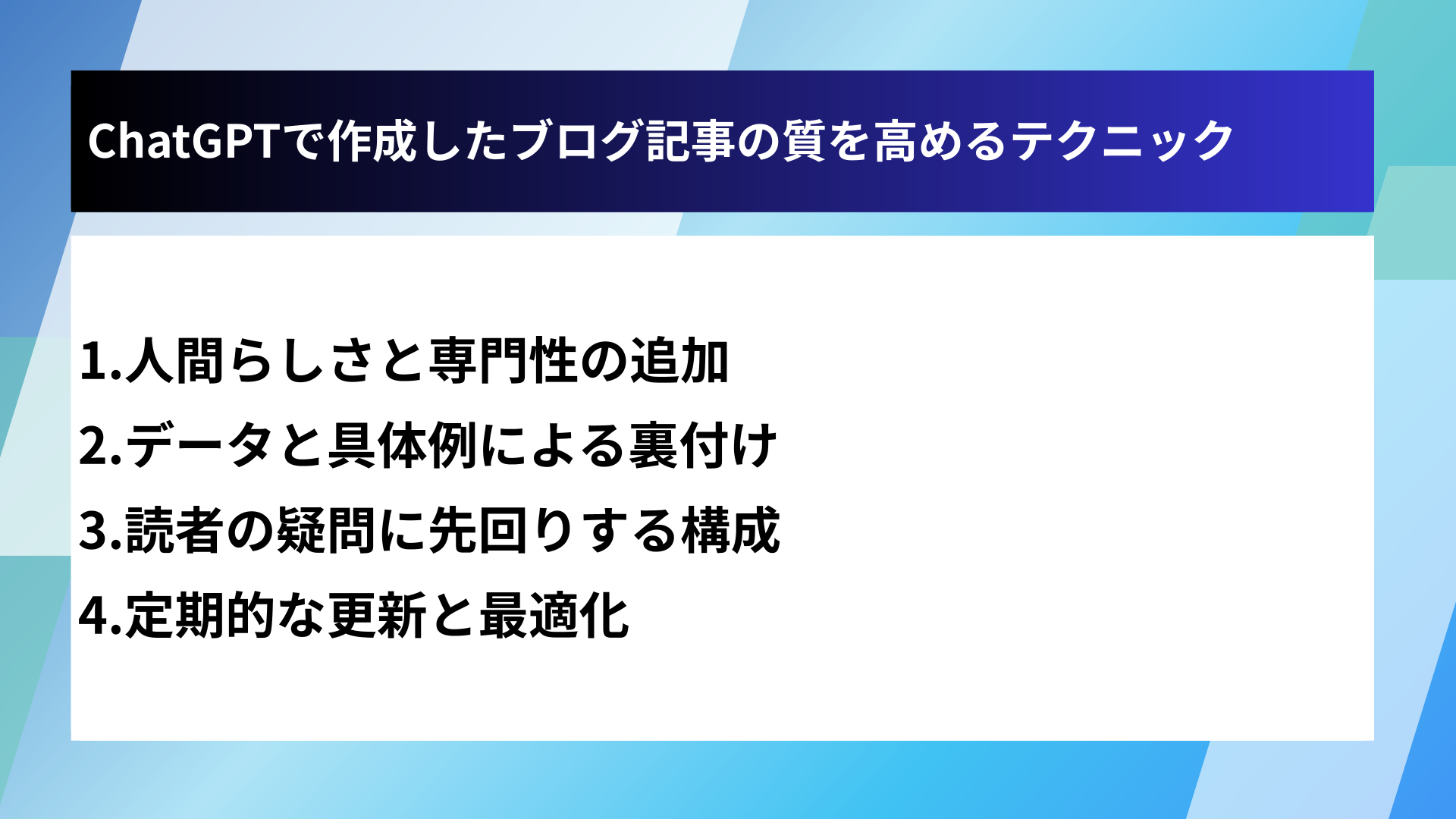 ChatGPTで作成したブログ記事の質を高めるテクニック

1.人間らしさと専門性の追加
2.データと具体例による裏付け
3.読者の疑問に先回りする構成
4.定期的な更新と最適化